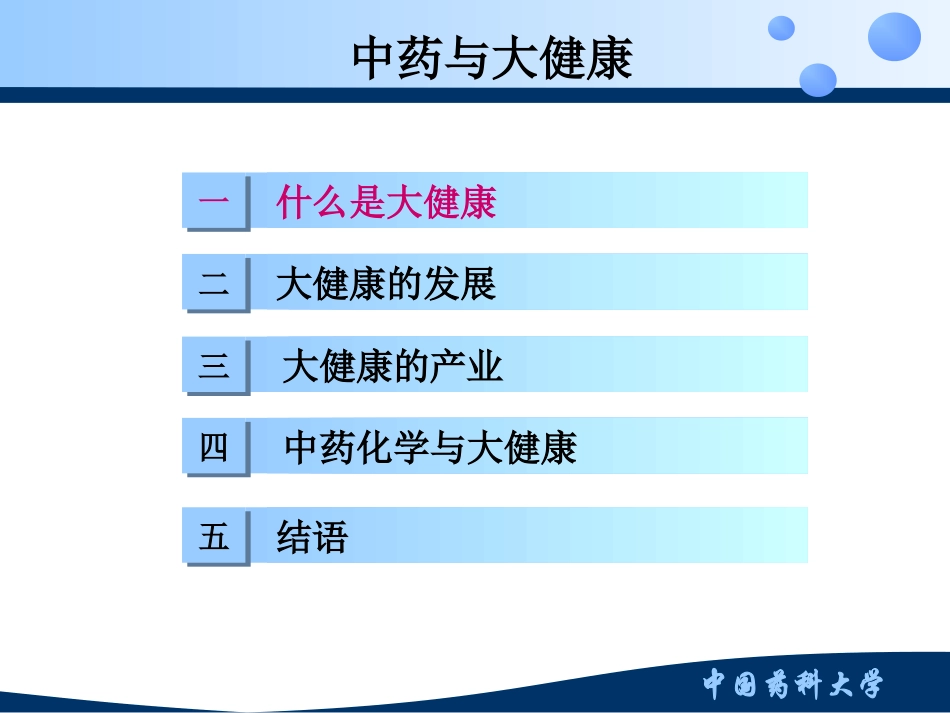 中药与大健康

一　什么是大健康

二　大健康的发展

三　大健康的产业

四　中药化学与大健康

五　结语

中国药科大学